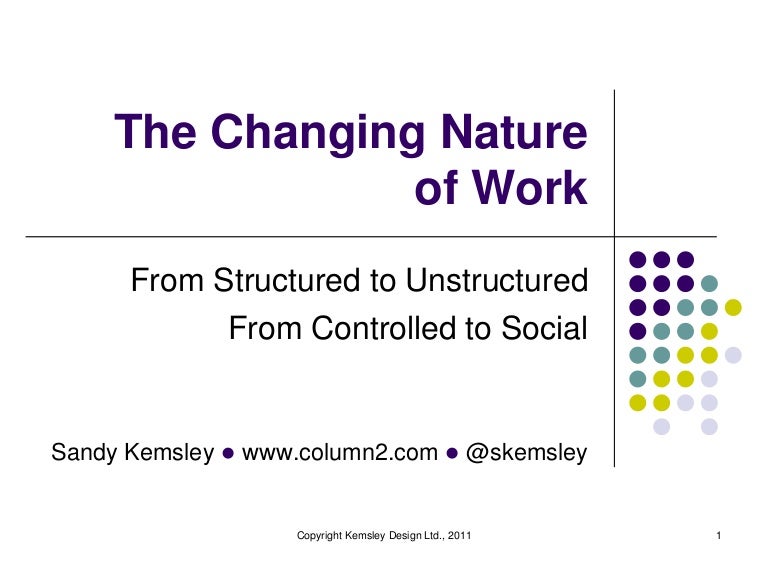 The Changing Nature of Work

From Structured to Unstructured
From Controlled to Social

Sandy Kemsley ● www.column2.com ● @skemsley

Copyright Kemsley Design Ltd., 2011

1